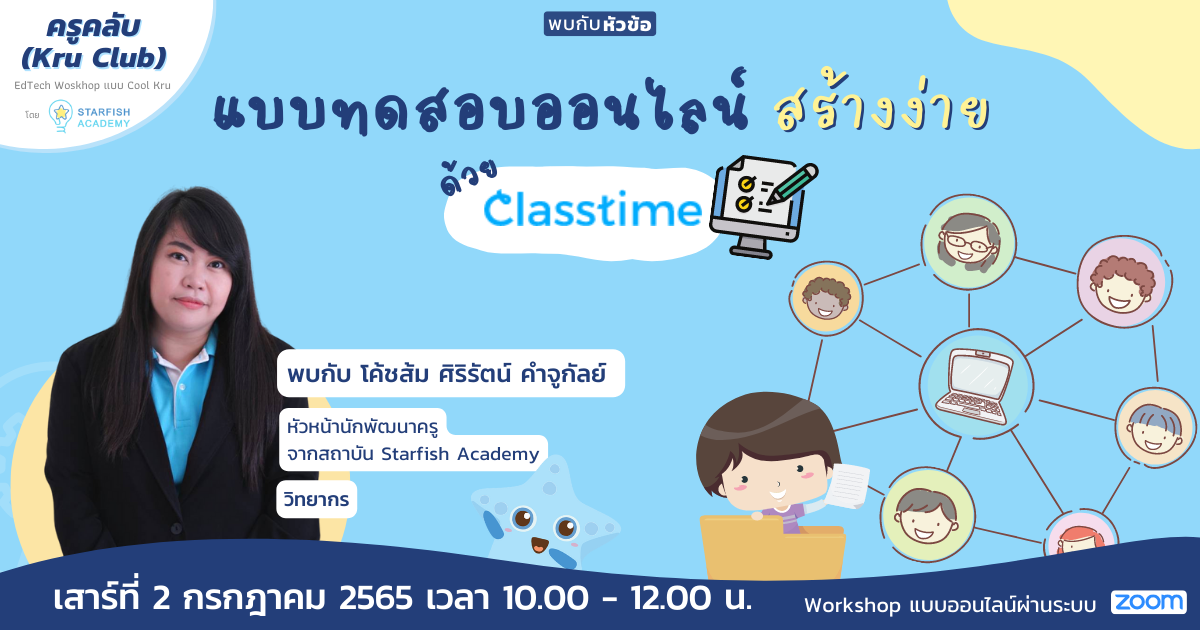 ครูคลับ (Kru Club)

EdTech Woskhop แบบ Cool Kru

โดย STARFISH ACADEMY

พบกับหัวข้อ

แบบทดสอบออนไลน์ สร้างง่าย

ด้วย Classtime

พบกับ โค้ชส้ม ศิริรัตน์ คำจูกัลย์

หัวหน้านักพัฒนาครู จากสถาบัน Starfish Academy

วิทยากร

เสาร์ที่ 2 กรกฎาคม 2565 เวลา 10.00 - 12.00 น.

Workshop แบบออนไลน์ผ่านระบบ zoom